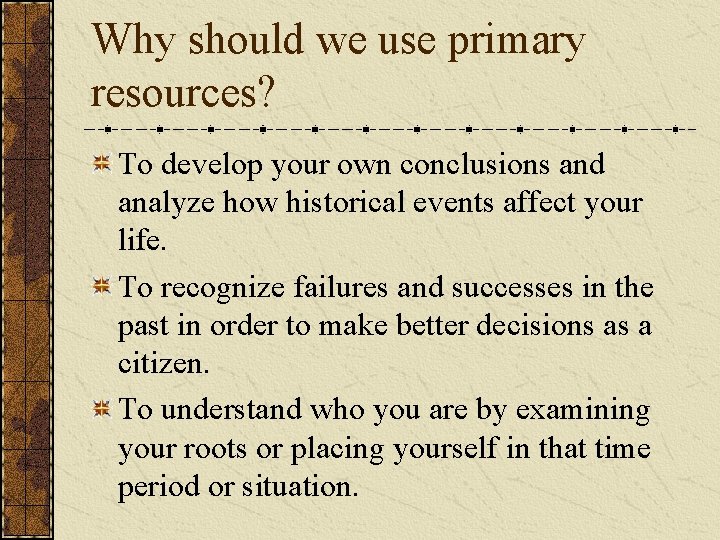 Why should we use primary resources?

To develop your own conclusions and analyze how historical events affect your life.

To recognize failures and successes in the past in order to make better decisions as a citizen.

To understand who you are by examining your roots or placing yourself in that time period or situation.